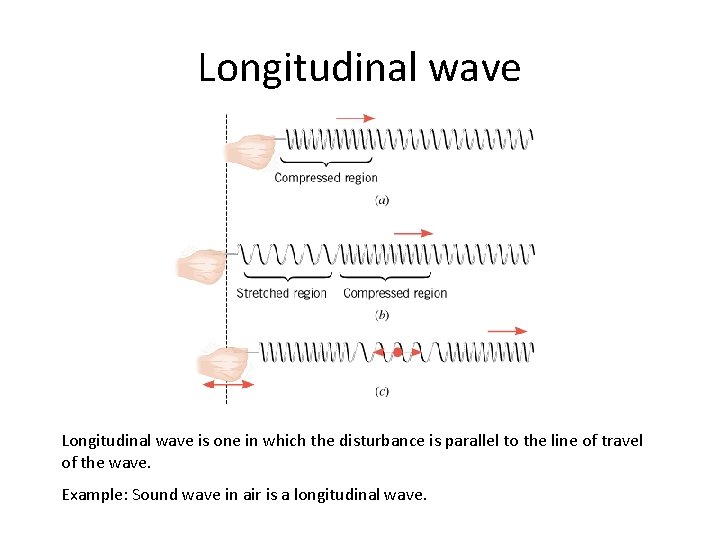 Longitudinal wave

Compressed region

(a)

Stretched region

Compressed region

(b)

(c)

Longitudinal wave is one in which the disturbance is parallel to the line of travel of the wave.

Example: Sound wave in air is a longitudinal wave.